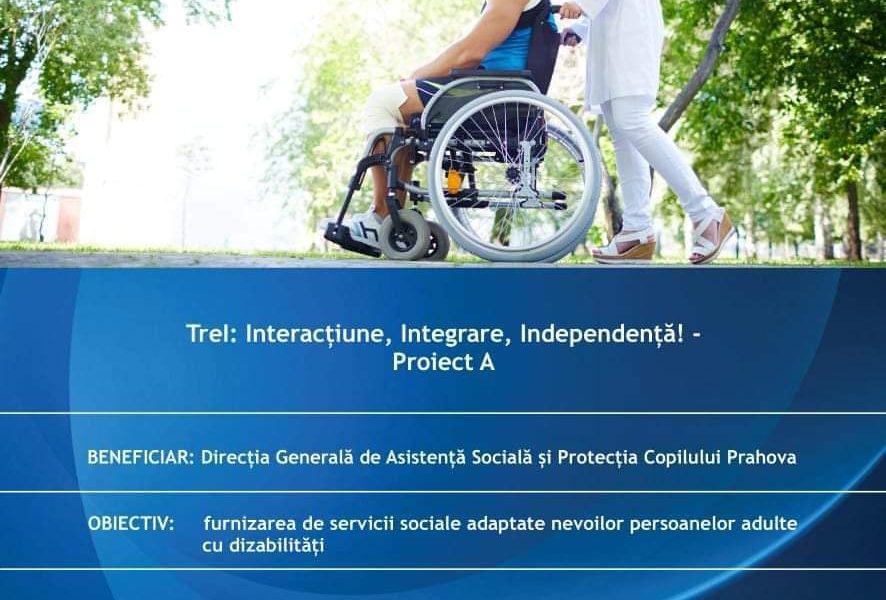 TreI: Interacțiune, Integrare, Independență! - Proiect A

BENEFICIAR: Direcția Generală de Asistență Socială și Protecția Copilului Prahova

OBIECTIV: furnizarea de servicii sociale adaptate nevoilor persoanelor adulte cu dizabilități